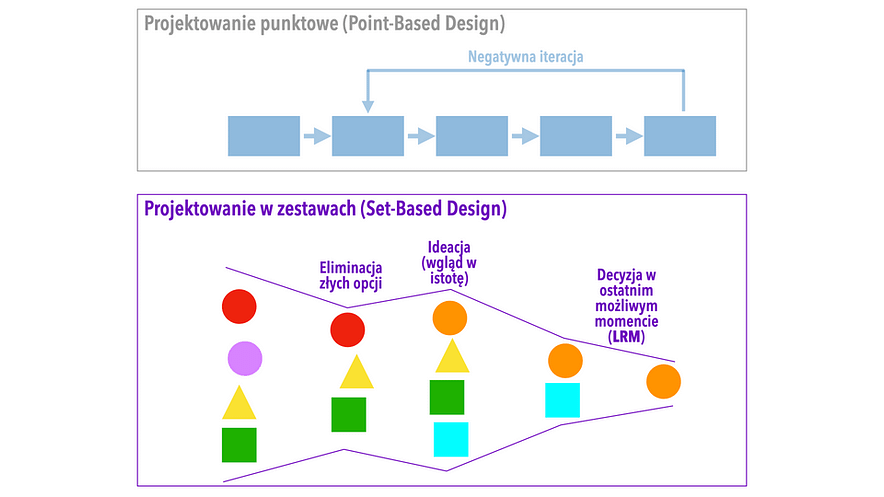 Projektowanie punktowe (Point-Based Design)

Negatywna iteracja

Projektowanie w zestawach (Set-Based Design)

Eliminacja złych opcji

Ideacja (wgląd w istotę)

Decyzja w ostatnim możliwym momencie (LRM)